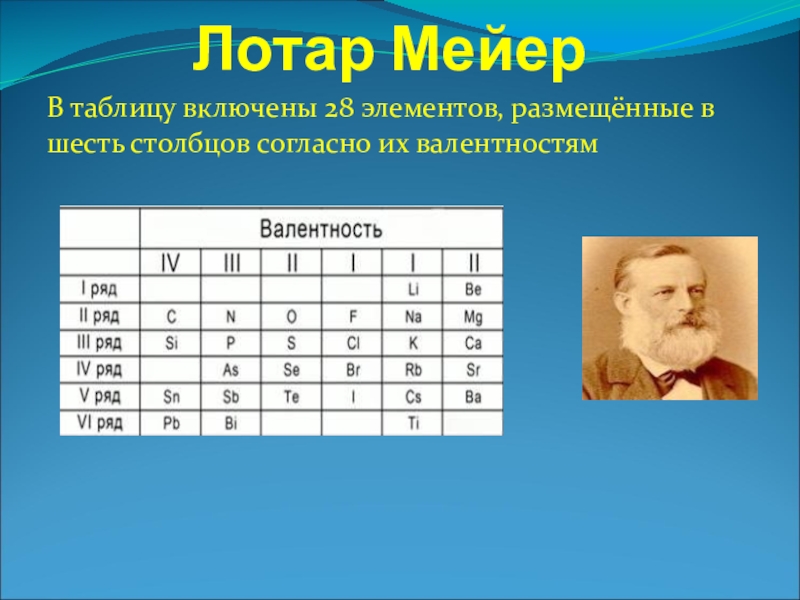 Лотар Мейер

В таблицу включены 28 элементов, размещённые в шесть столбцов согласно их валентностям

| | Валентность | | | | | |
|---|---|---|---|---|---|---|
| | IV | III | II | I | I | II |
| I ряд | | | | | Li | Be |
| II ряд | C | N | O | F | Na | Mg |
| III ряд | Si | P | S | Cl | K | Ca |
| IV ряд | | As | Se | Br | Rb | Sr |
| V ряд | Sn | Sb | Te | I | Cs | Ba |
| VI ряд | Pb | Bi | | | Ti | |